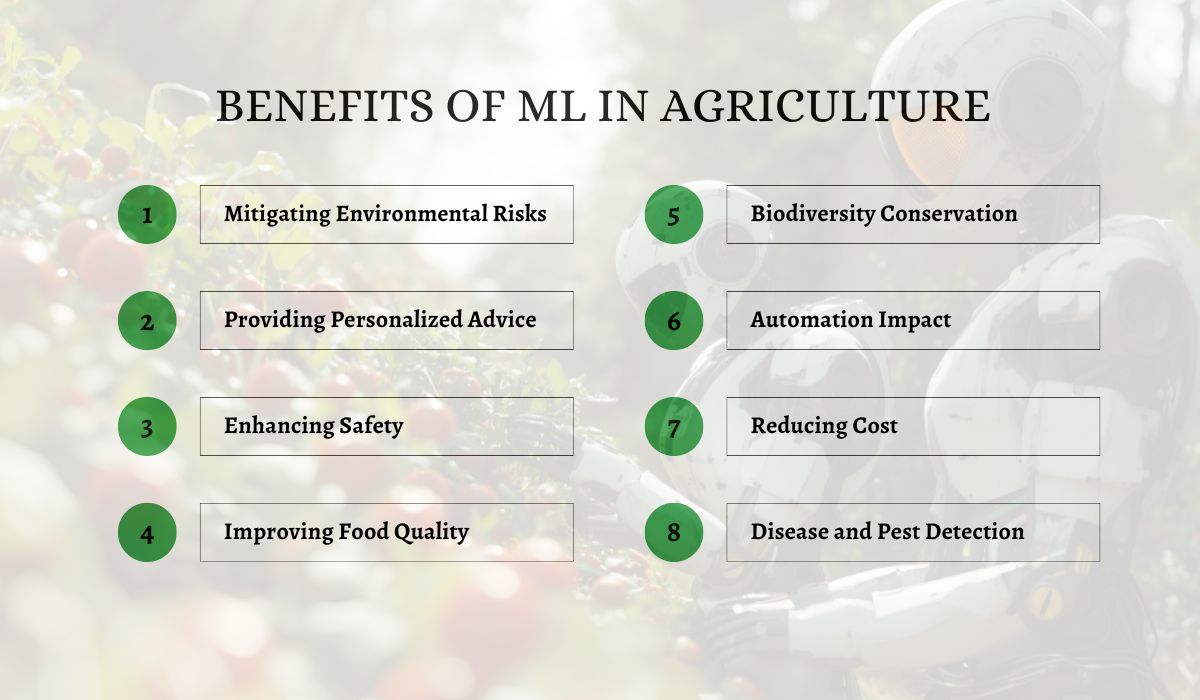 BENEFITS OF ML IN AGRICULTURE

1 Mitigating Environmental Risks

2 Providing Personalized Advice

3 Enhancing Safety

4 Improving Food Quality

5 Biodiversity Conservation

6 Automation Impact

7 Reducing Cost

8 Disease and Pest Detection